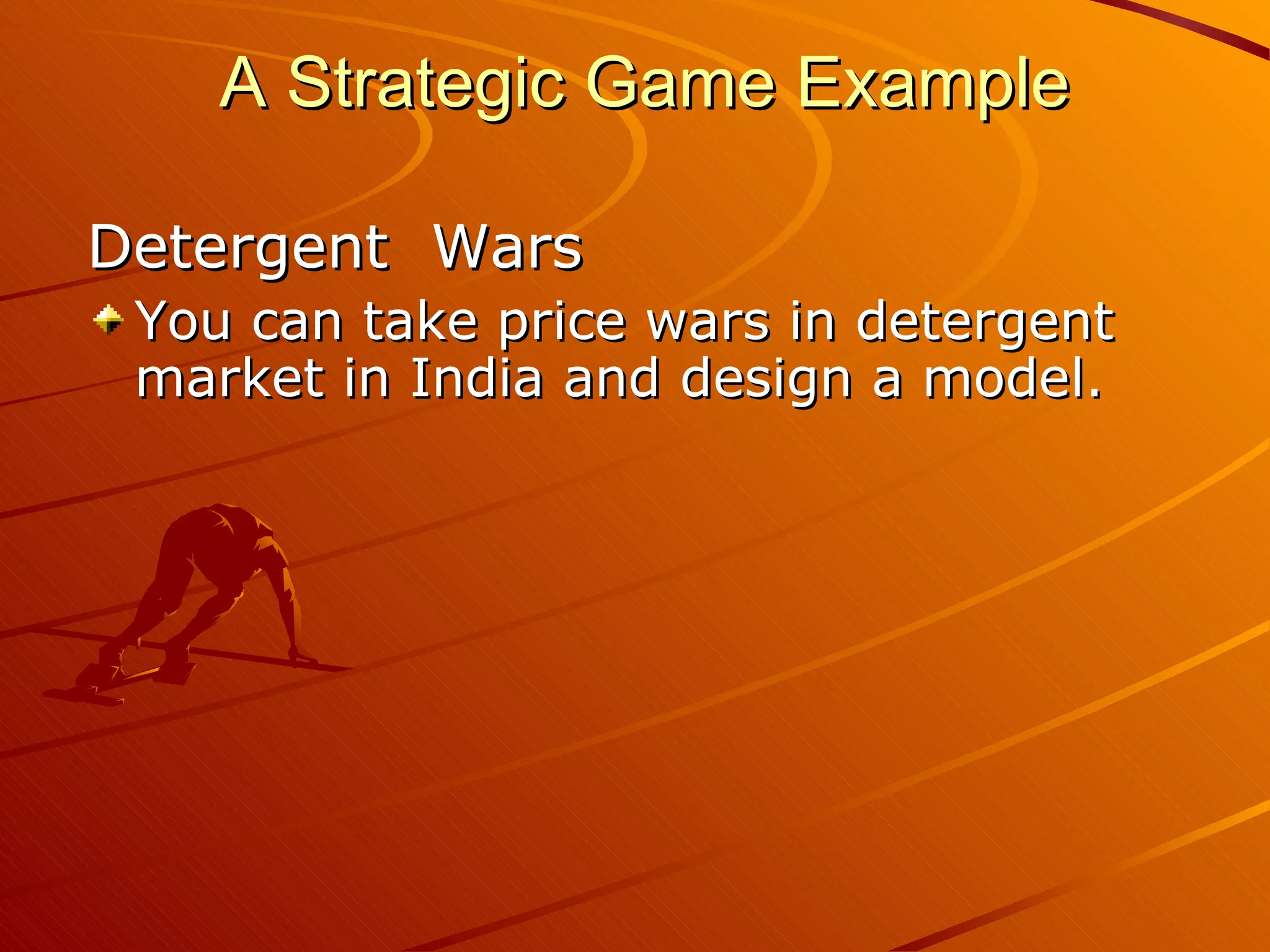 A Strategic Game Example

Detergent Wars

You can take price wars in detergent market in India and design a model.